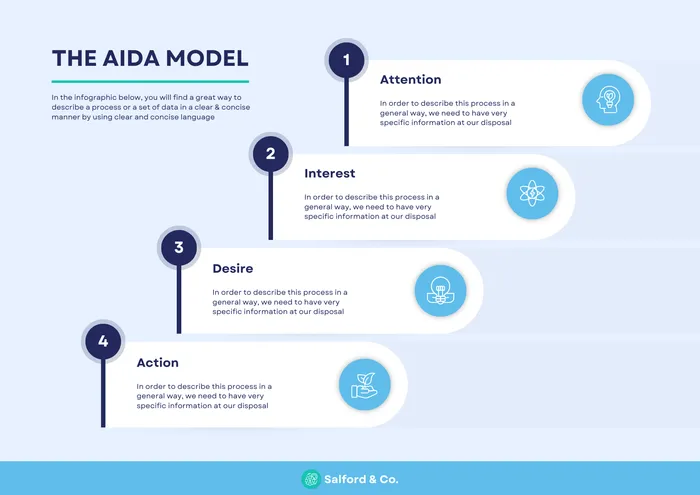 THE AIDA MODEL

In the infographic below, you will find a great way to describe a process or a set of data in a clear & concise manner by using clear and concise language

1

Attention

In order to describe this process in a general way, we need to have very specific information at our disposal

2

Interest

In order to describe this process in a general way, we need to have very specific information at our disposal

3

Desire

In order to describe this process in a general way, we need to have very specific information at our disposal

4

Action

In order to describe this process in a general way, we need to have very specific information at our disposal

Salford & Co.